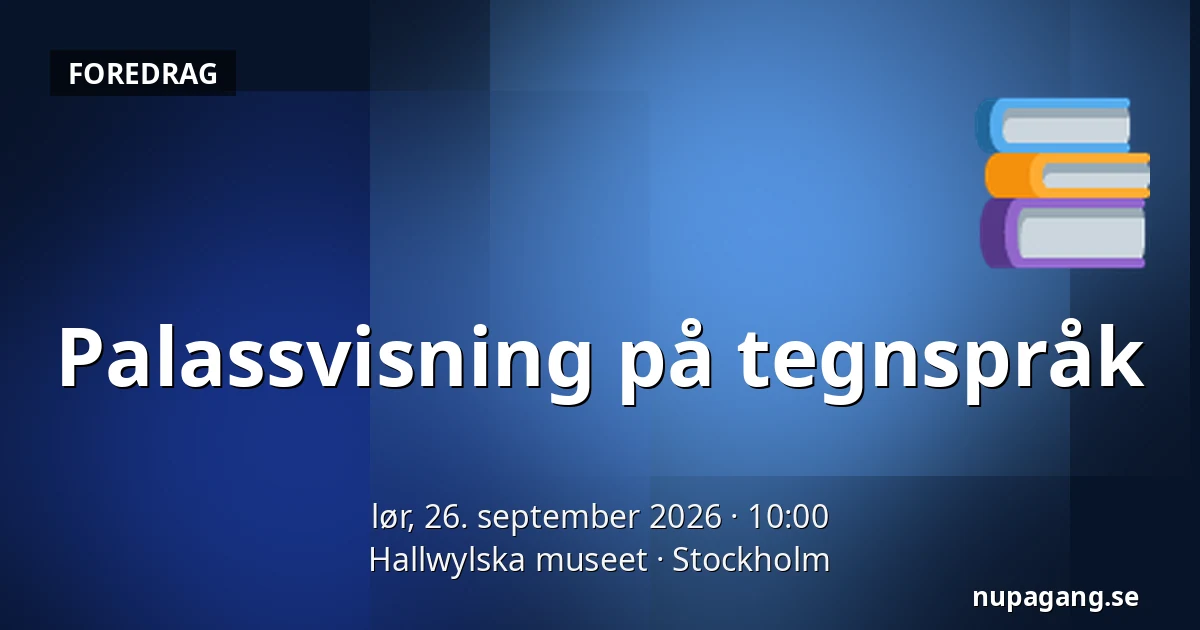 FOREDRAG

Palassvisning på tegnspråk

lør, 26. september 2026 · 10:00
Hallwylska museet · Stockholm

nupagang.se